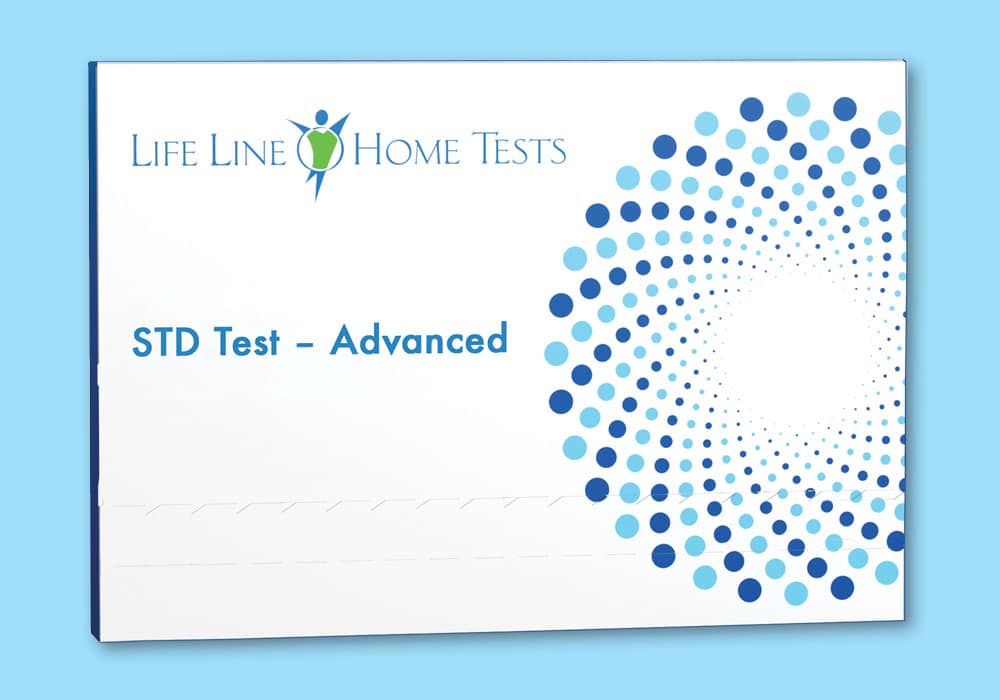 LIFE LINE HOME TESTS

STD Test – Advanced